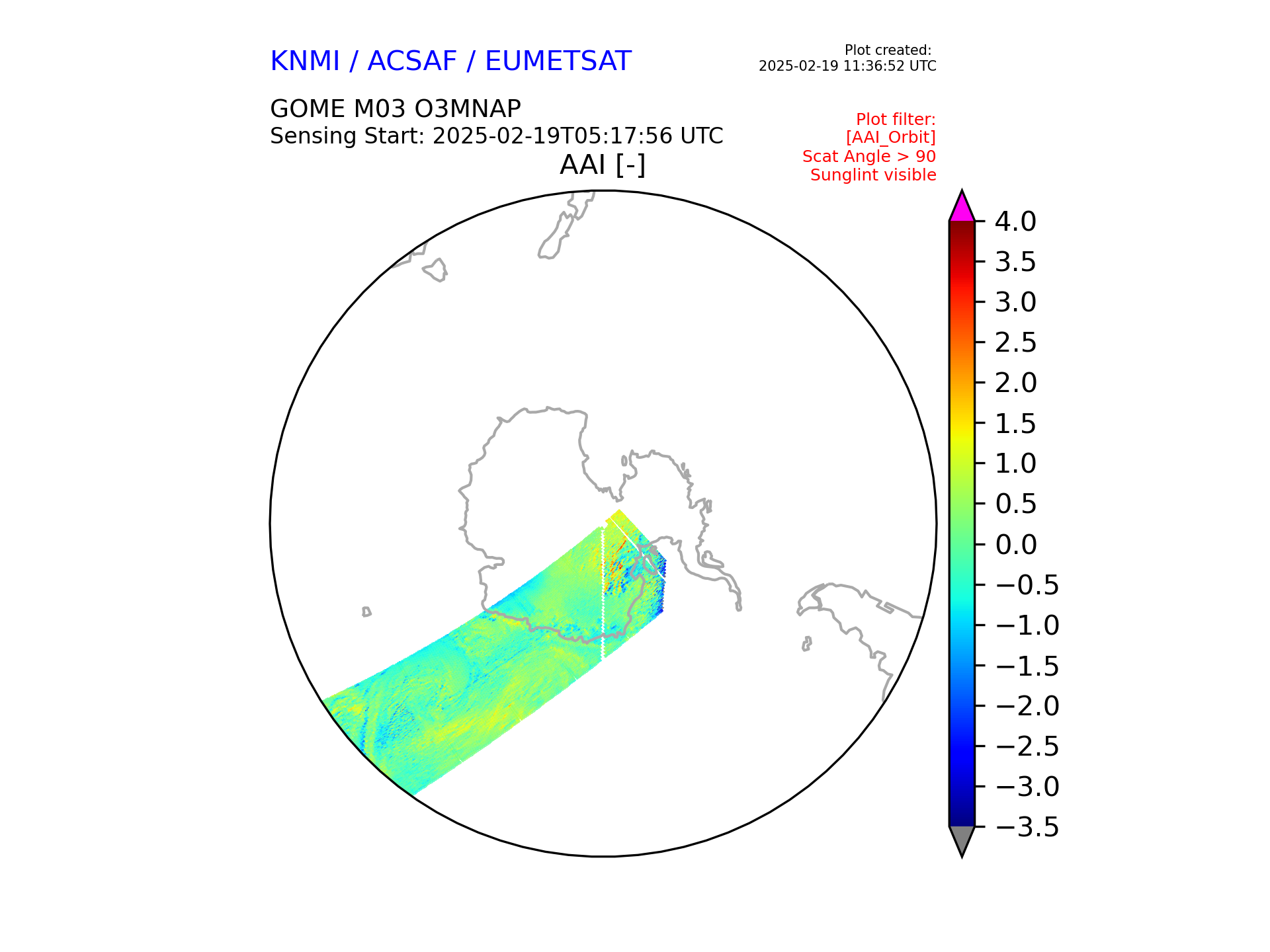 KNMI / ACSAF / EUMETSAT

Plot created:
2025-02-19 11:36:52 UTC

GOME M03 O3MNAP
Sensing Start: 2025-02-19T05:17:56 UTC

Plot filter:
[AAI_Orbit]
Scat Angle > 90
Sunglint visible

AAI [-]

4.0
3.5
3.0
2.5
2.0
1.5
1.0
0.5
0.0
−0.5
−1.0
−1.5
−2.0
−2.5
−3.0
−3.5